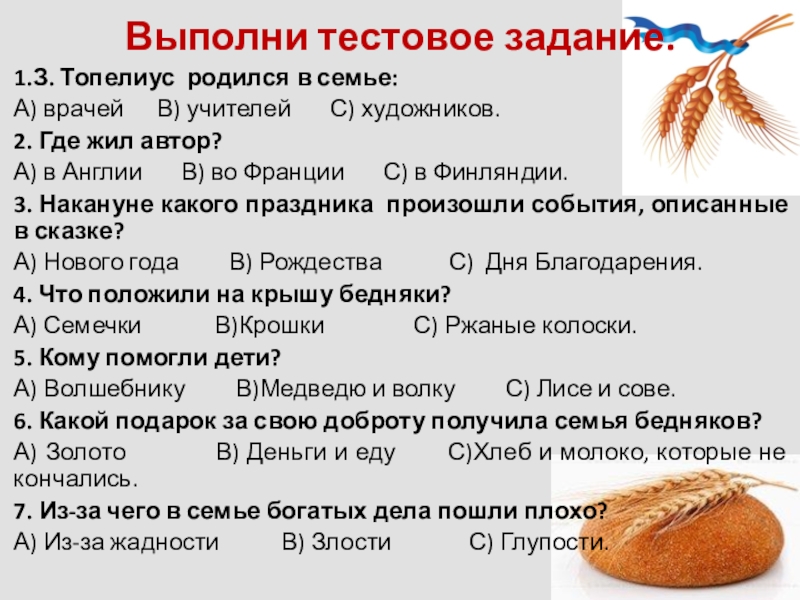 Выполни тестовое задание.

1.З. Топелиус родился в семье:
А) врачей В) учителей С) художников.

2. Где жил автор?
А) в Англии В) во Франции С) в Финляндии.

3. Накануне какого праздника произошли события, описанные в сказке?
А) Нового года В) Рождества С) Дня Благодарения.

4. Что положили на крышу бедняки?
А) Семечки В)Крошки С) Ржаные колоски.

5. Кому помогли дети?
А) Волшебнику В)Медведю и волку С) Лисе и сове.

6. Какой подарок за свою доброту получила семья бедняков?
А) Золото В) Деньги и еду С)Хлеб и молоко, которые не кончались.

7. Из-за чего в семье богатых дела пошли плохо?
А) Из-за жадности В) Злости С) Глупости.